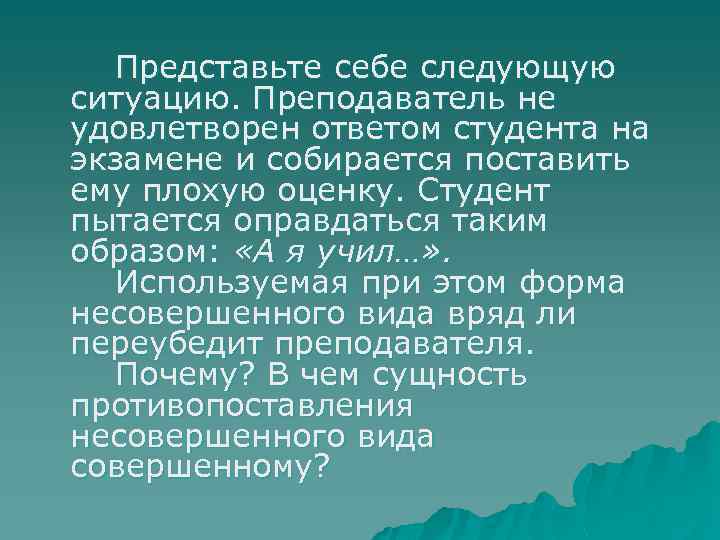 Представьте себе следующую ситуацию. Преподаватель не удовлетворен ответом студента на экзамене и собирается поставить ему плохую оценку. Студент пытается оправдаться таким образом: «А я учил…».

Используемая при этом форма несовершенного вида вряд ли переубедит преподавателя.

Почему? В чем сущность противопоставления несовершенного вида совершенному?